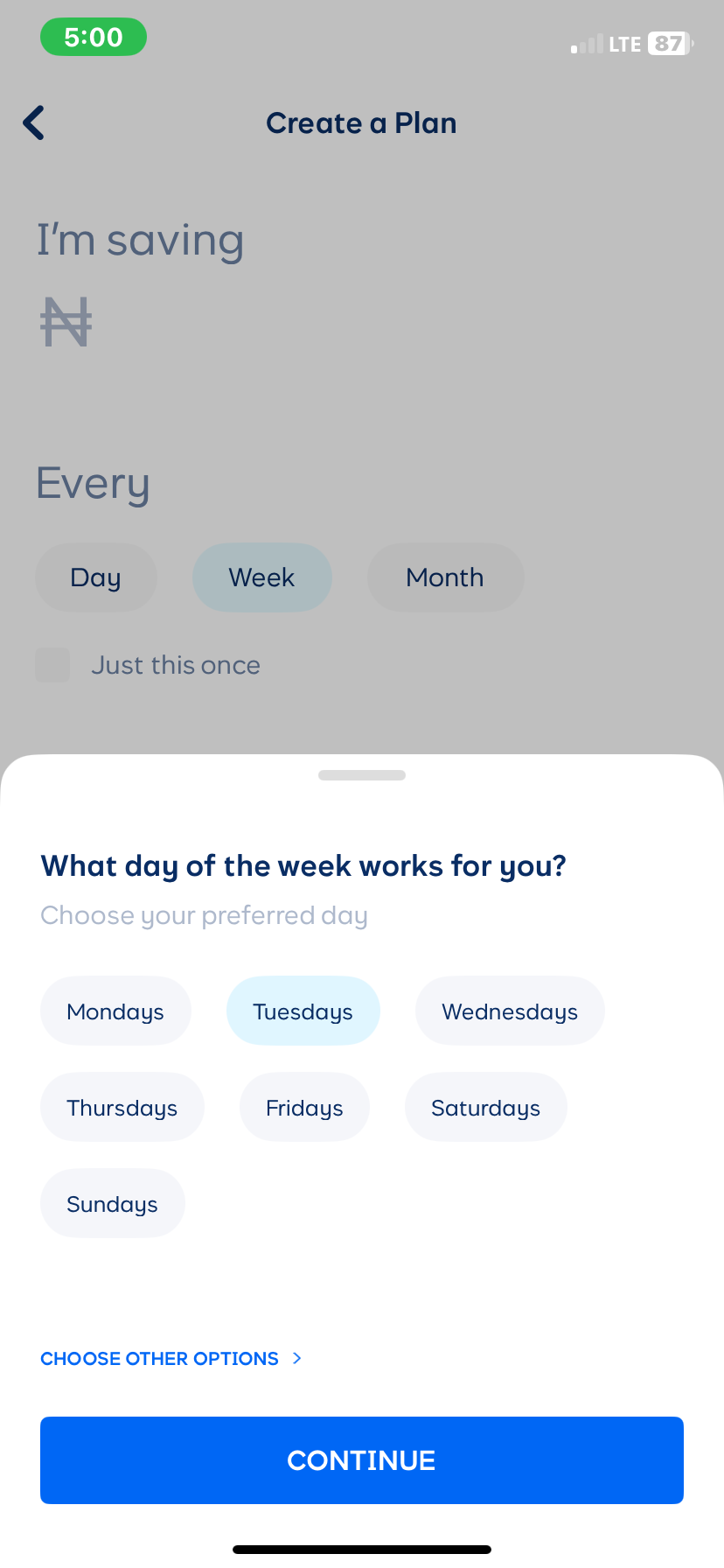 5:00

LTE 87

Create a Plan

I'm saving

₦

Every

Day

Week

Month

Just this once

What day of the week works for you?

Choose your preferred day

Mondays

Tuesdays

Wednesdays

Thursdays

Fridays

Saturdays

Sundays

CHOOSE OTHER OPTIONS >

CONTINUE